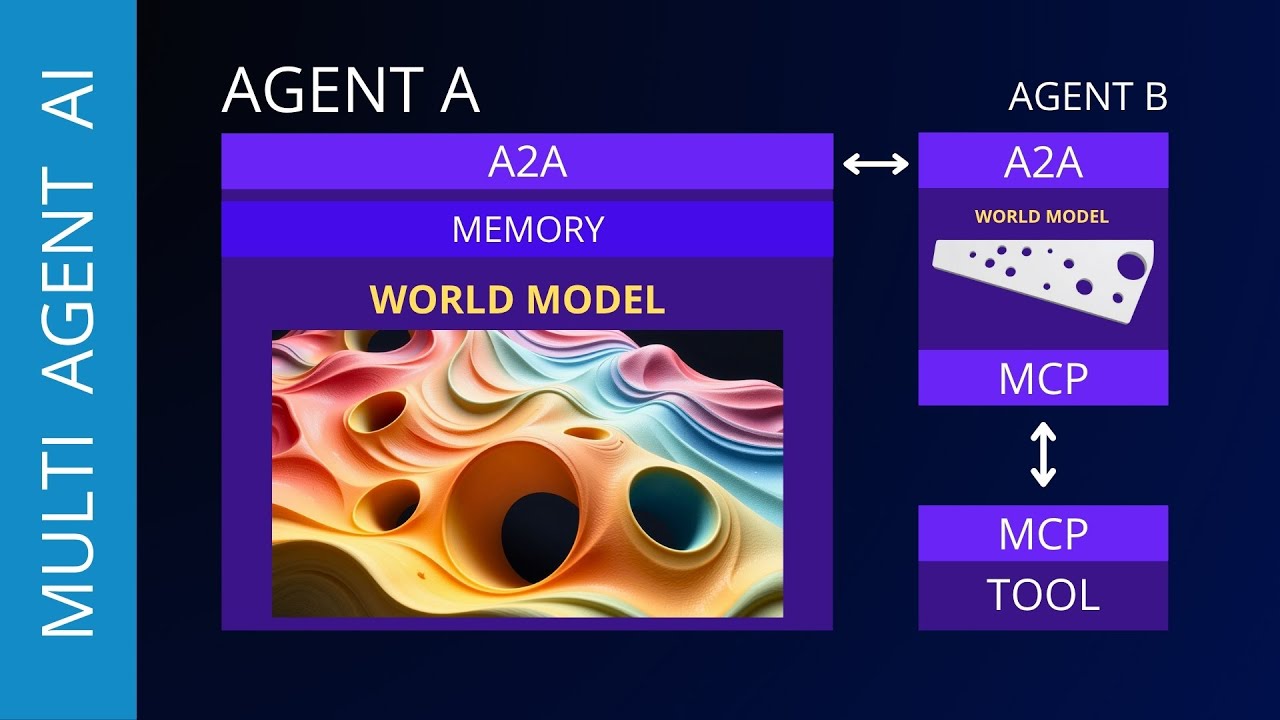 MULTI AGENT AI

AGENT A

A2A

MEMORY

WORLD MODEL

AGENT B

A2A

WORLD MODEL

MCP

MCP

TOOL